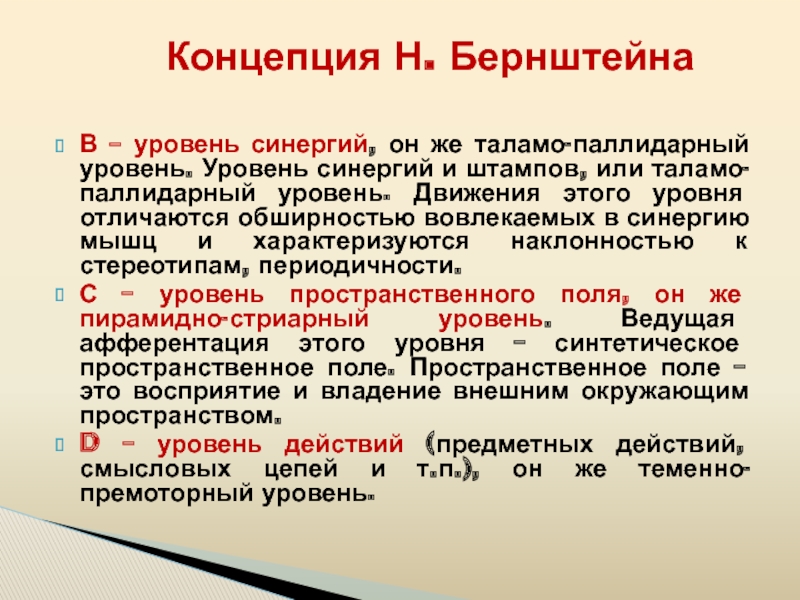 Концепция Н. Бернштейна

В – уровень синергий, он же таламо-паллидарный уровень. Уровень синергий и штампов, или таламо-паллидарный уровень. Движения этого уровня отличаются обширностью вовлекаемых в синергию мышц и характеризуются наклонностью к стереотипам, периодичности.

С – уровень пространственного поля, он же пирамидно-стриарный уровень. Ведущая афферентация этого уровня – синтетическое пространственное поле. Пространственное поле – это восприятие и владение внешним окружающим пространством.

D – уровень действий (предметных действий, смысловых цепей и т.п.), он же теменно-премоторный уровень.